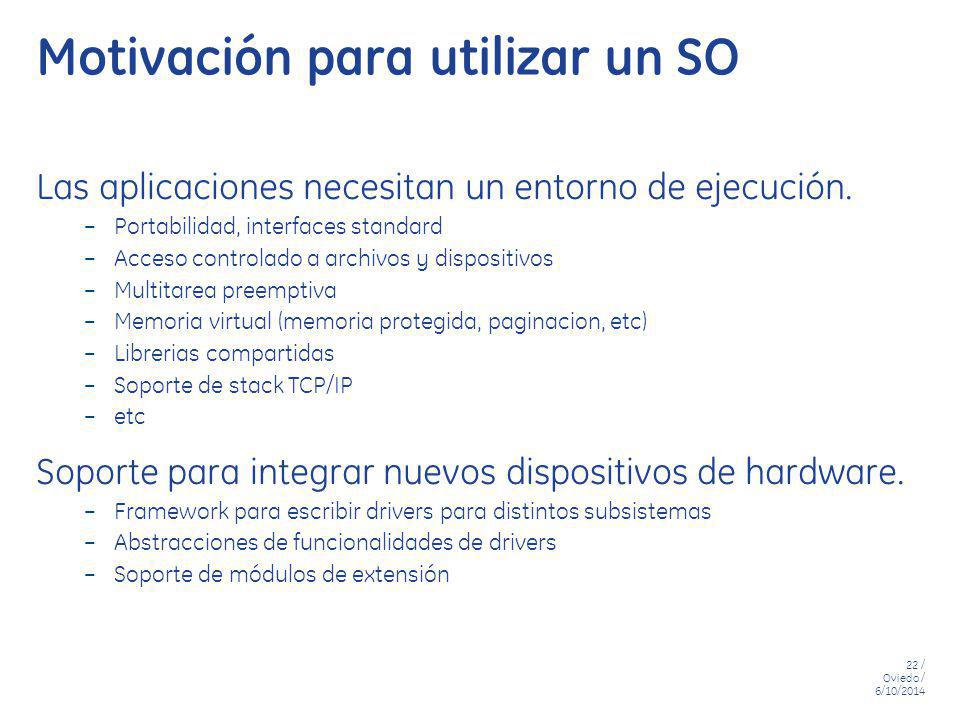 Motivación para utilizar un SO

Las aplicaciones necesitan un entorno de ejecución.

– Portabilidad, interfaces standard
– Acceso controlado a archivos y dispositivos
– Multitarea preemptiva
– Memoria virtual (memoria protegida, paginacion, etc)
– Librerias compartidas
– Soporte de stack TCP/IP
– etc

Soporte para integrar nuevos dispositivos de hardware.

– Framework para escribir drivers para distintos subsistemas
– Abstracciones de funcionalidades de drivers
– Soporte de módulos de extensión

22 / Oviedo / 6/10/2014